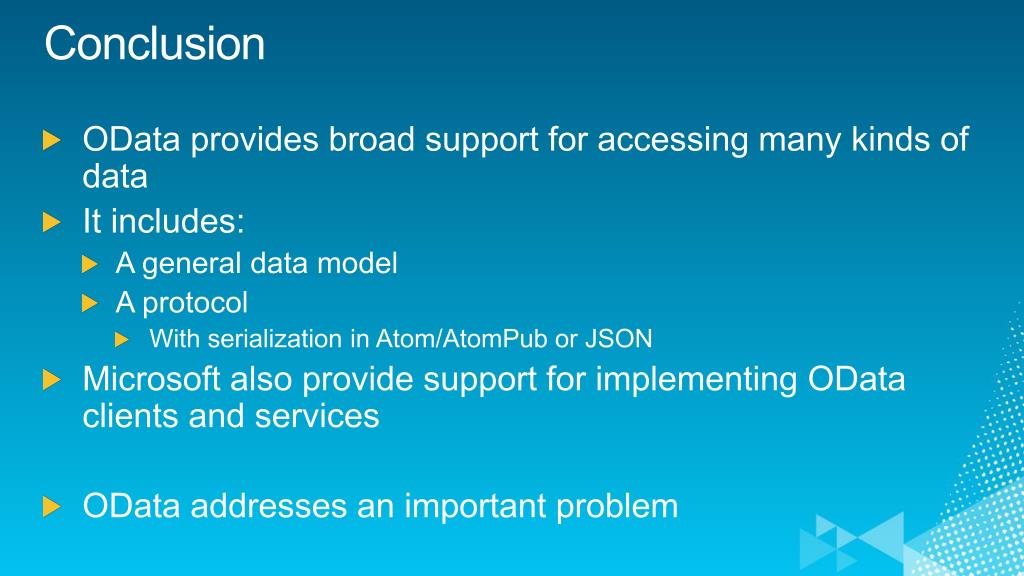 Conclusion

OData provides broad support for accessing many kinds of data

It includes:

A general data model

A protocol

With serialization in Atom/AtomPub or JSON

Microsoft also provide support for implementing OData clients and services

OData addresses an important problem